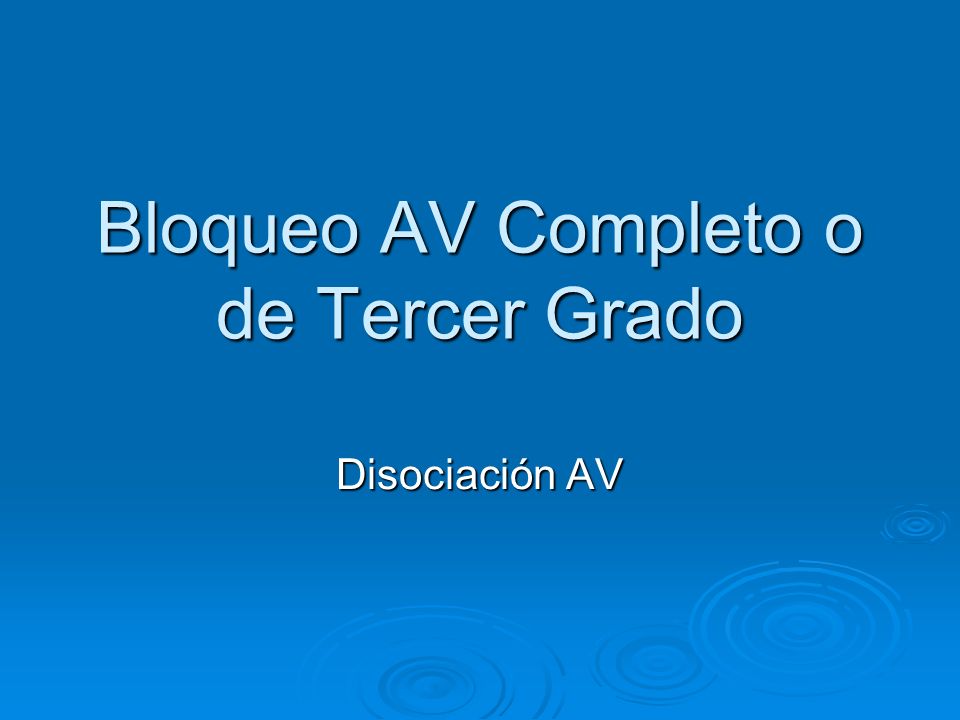 Bloqueo AV Completo o de Tercer Grado

Disociación AV